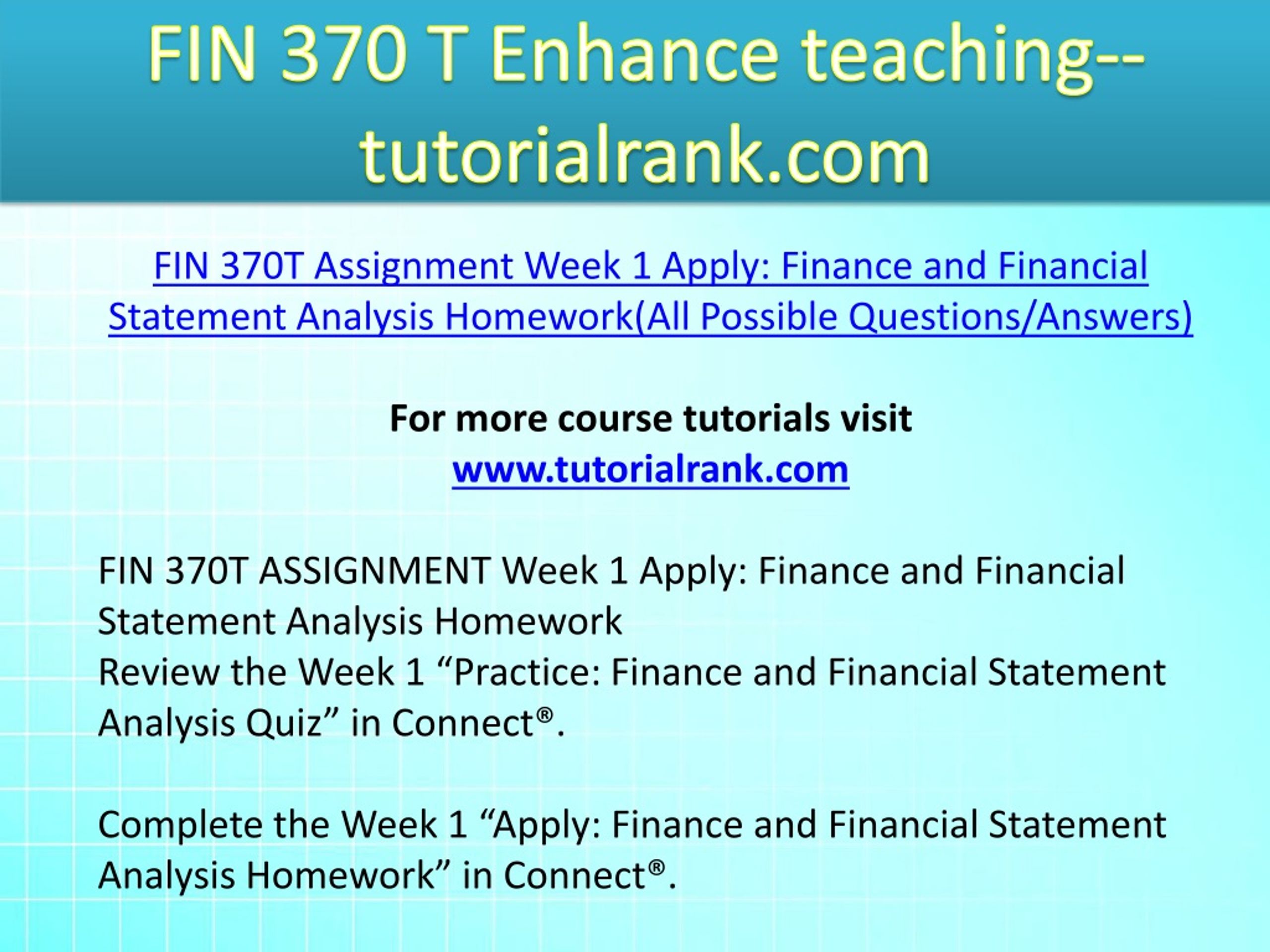 FIN 370 T Enhance teaching--tutorialrank.com

FIN 370T Assignment Week 1 Apply: Finance and Financial Statement Analysis Homework(All Possible Questions/Answers)

For more course tutorials visit
www.tutorialrank.com

FIN 370T ASSIGNMENT Week 1 Apply: Finance and Financial Statement Analysis Homework
Review the Week 1 “Practice: Finance and Financial Statement Analysis Quiz” in Connect®.

Complete the Week 1 “Apply: Finance and Financial Statement Analysis Homework” in Connect®.